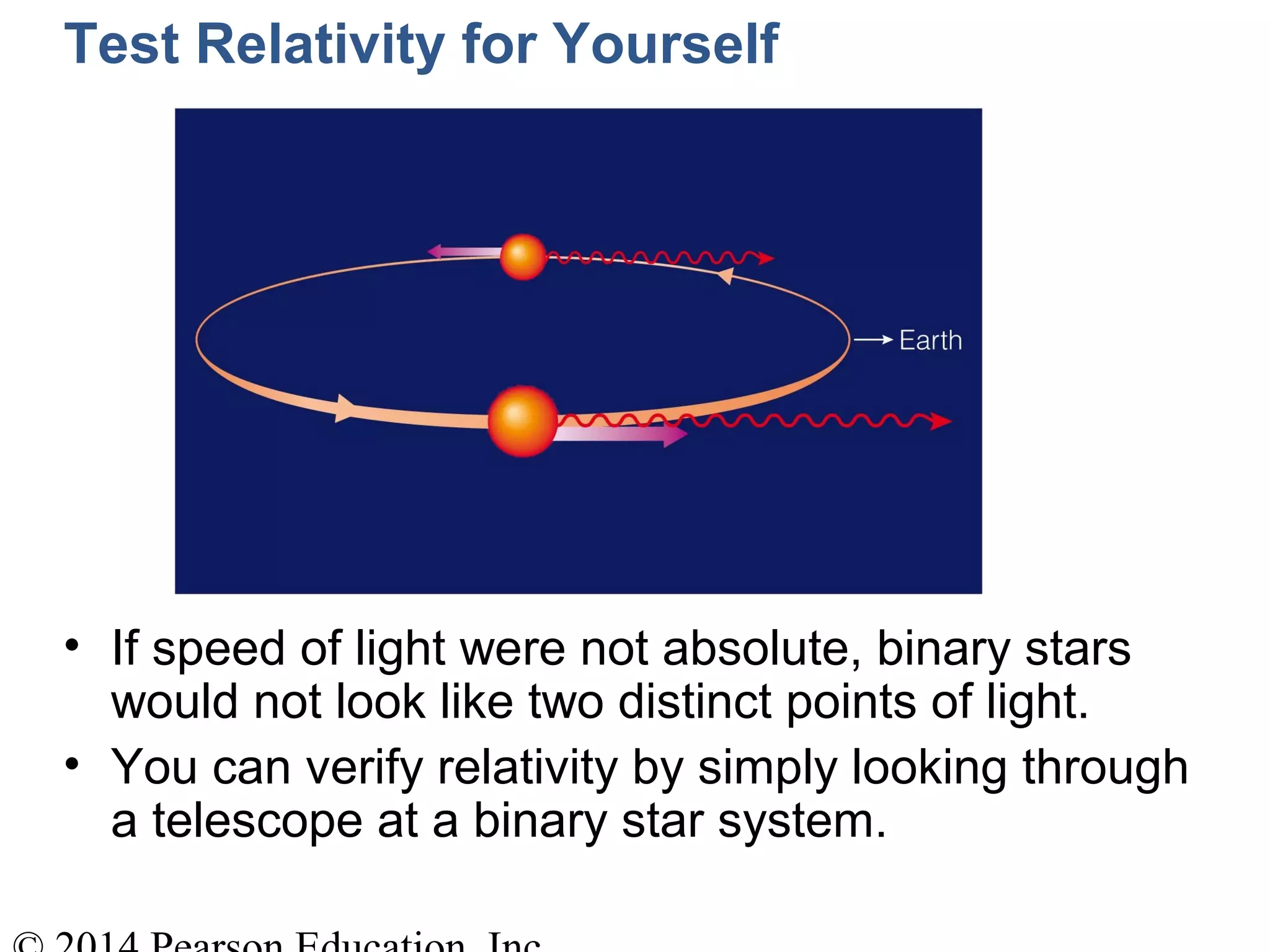 Test Relativity for Yourself

Earth

• If speed of light were not absolute, binary stars would not look like two distinct points of light.
• You can verify relativity by simply looking through a telescope at a binary star system.

© 2014 Pearson Education, Inc.